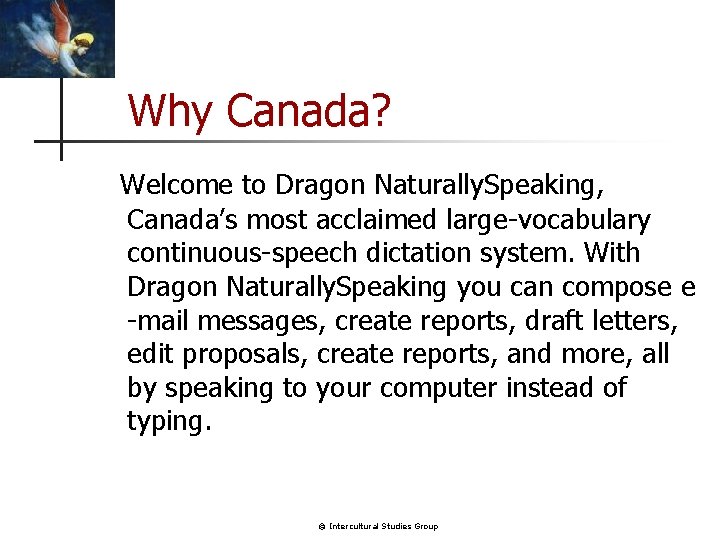 Why Canada?

Welcome to Dragon NaturallySpeaking, Canada's most acclaimed large-vocabulary continuous-speech dictation system. With Dragon NaturallySpeaking you can compose e -mail messages, create reports, draft letters, edit proposals, create reports, and more, all by speaking to your computer instead of typing.

© Intercultural Studies Group